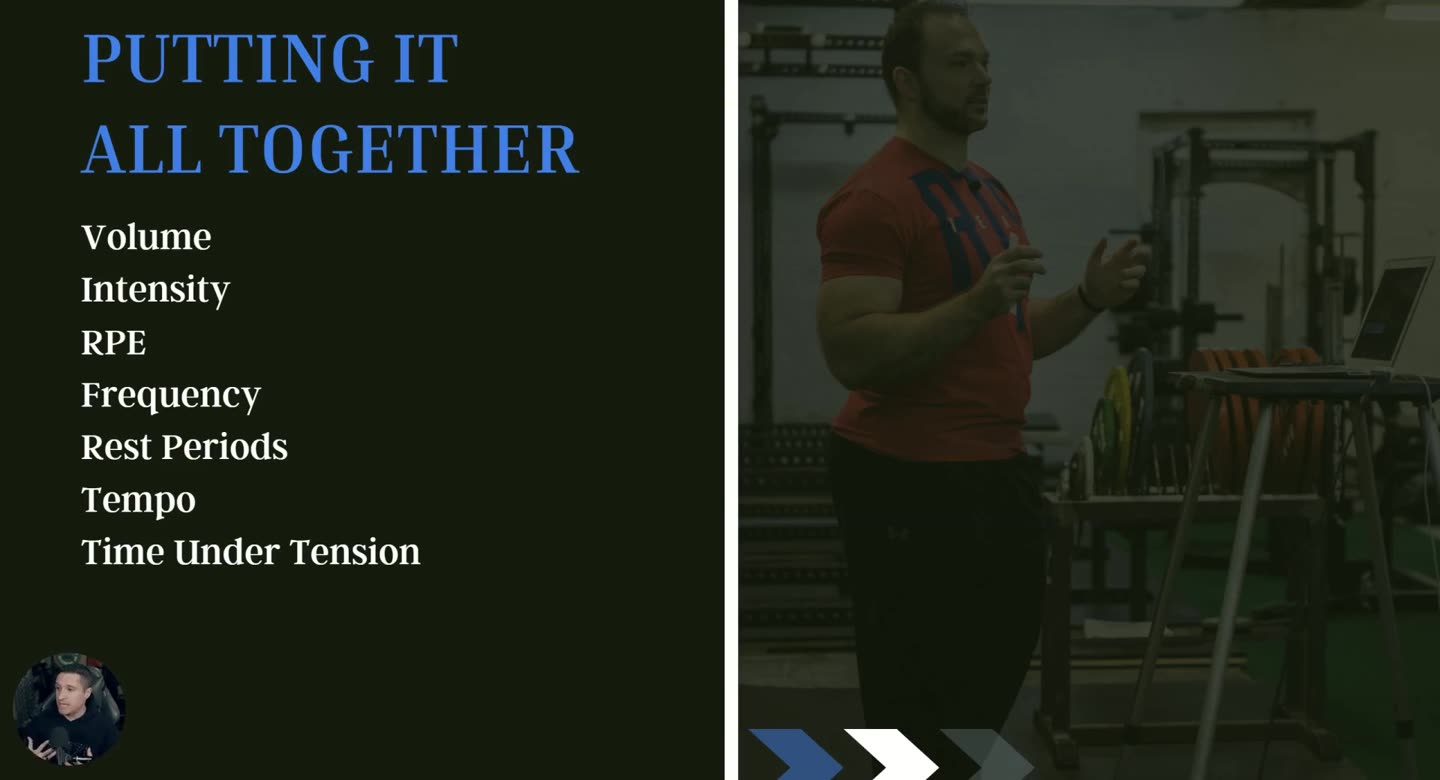 PUTTING IT ALL TOGETHER

Volume
Intensity
RPE
Frequency
Rest Periods
Tempo
Time Under Tension